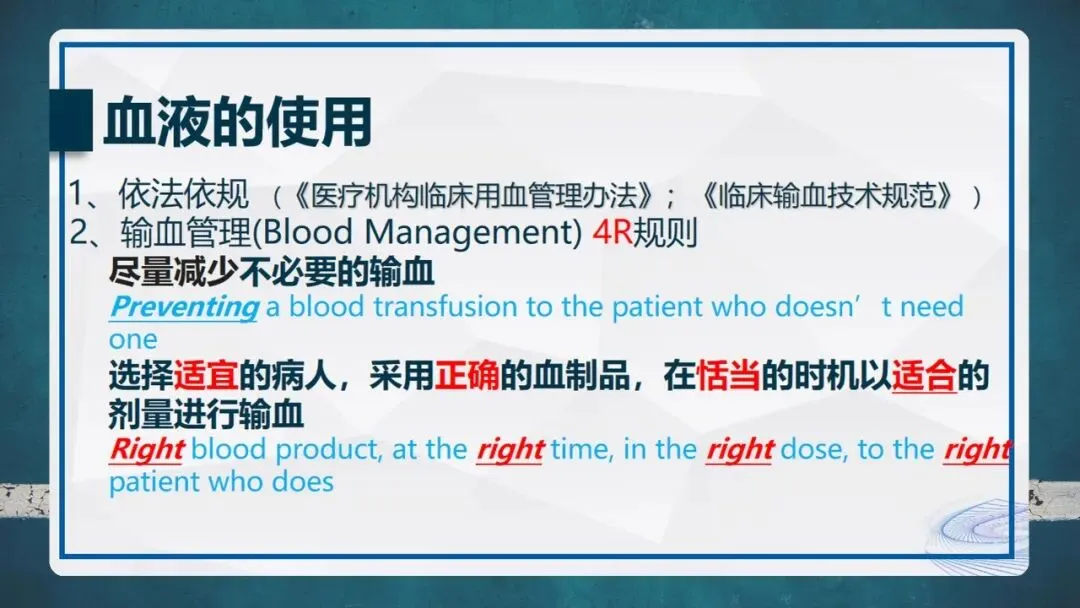 血液的使用

1、依法依规 （《医疗机构临床用血管理办法》；《临床输血技术规范》）

2、输血管理(Blood Management) 4R规则

尽量减少不必要的输血

Preventing a blood transfusion to the patient who doesn’t need one

选择适宜的病人，采用正确的血制品，在恬当的时机以适合的剂量进行输血

Right blood product, at the right time, in the right dose, to the right patient who does